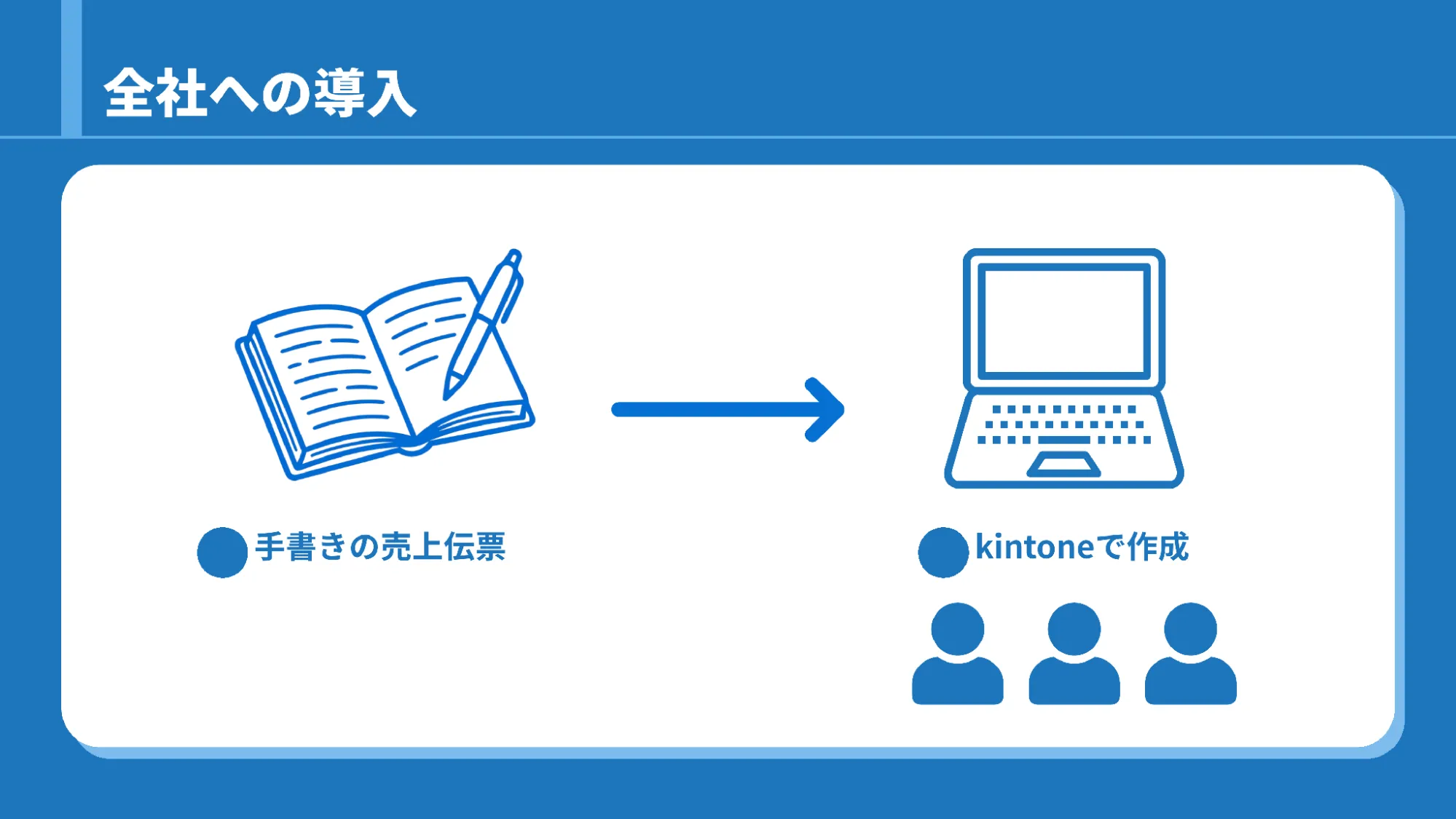 全社への導入

手書きの売上伝票

kintoneで作成